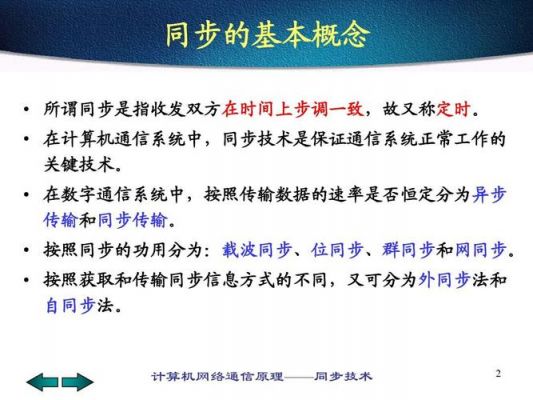 同步的基本概念

• 所谓同步是指收发双方在时间上步调一致，故又称定时。

• 在计算机通信系统中，同步技术是保证通信系统正常工作的关键技术。

• 在数字通信系统中，按照传输数据的速率是否恒定分为异步传输和同步传输。

• 按照同步的功用分为：载波同步、位同步、群同步和网同步。

• 按照获取和传输同步信息方式的不同，又可分为外同步法和自同步法。

计算机网络通信原理——同步技术

2